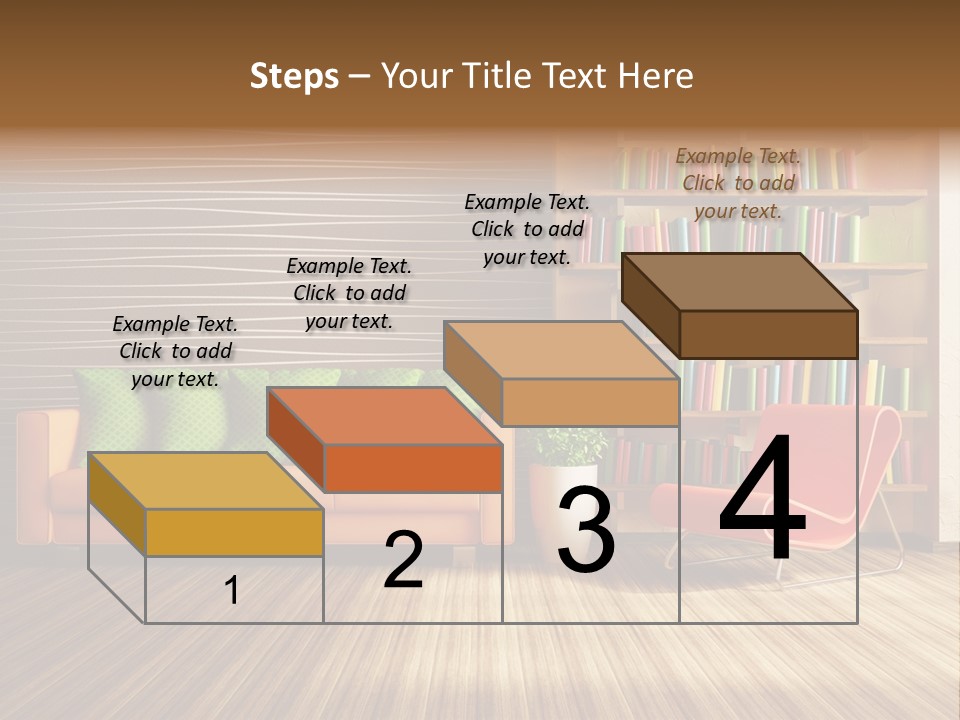 Steps – Your Title Text Here

Example Text. Click to add your text.

Example Text. Click to add your text.

Example Text. Click to add your text.

Example Text. Click to add your text.

1

2

3

4